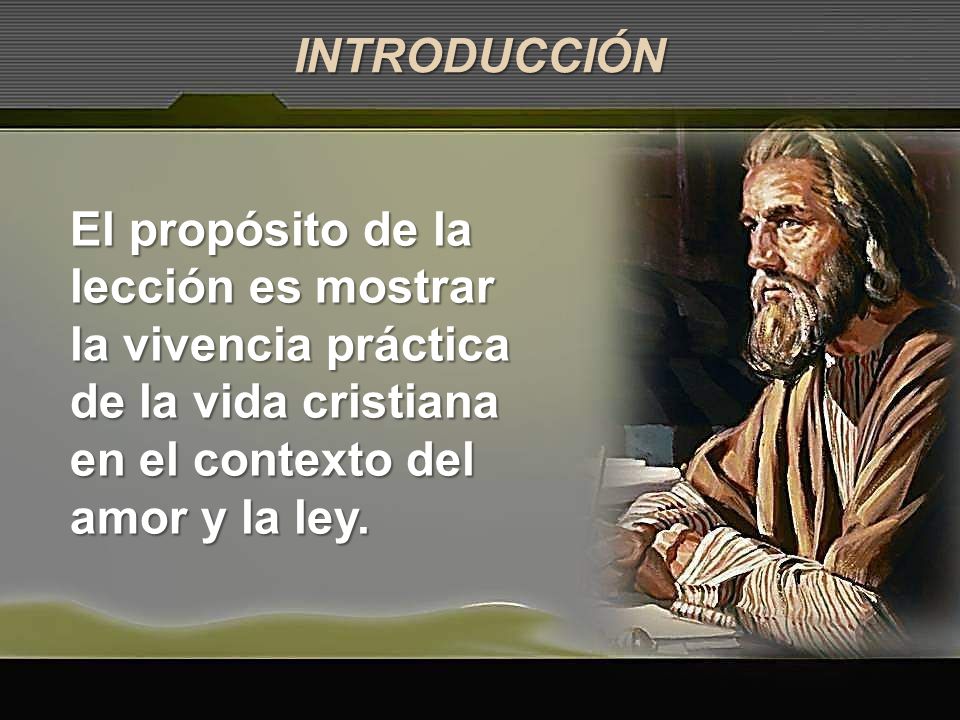 INTRODUCCIÓN

El propósito de la lección es mostrar la vivencia práctica de la vida cristiana en el contexto del amor y la ley.